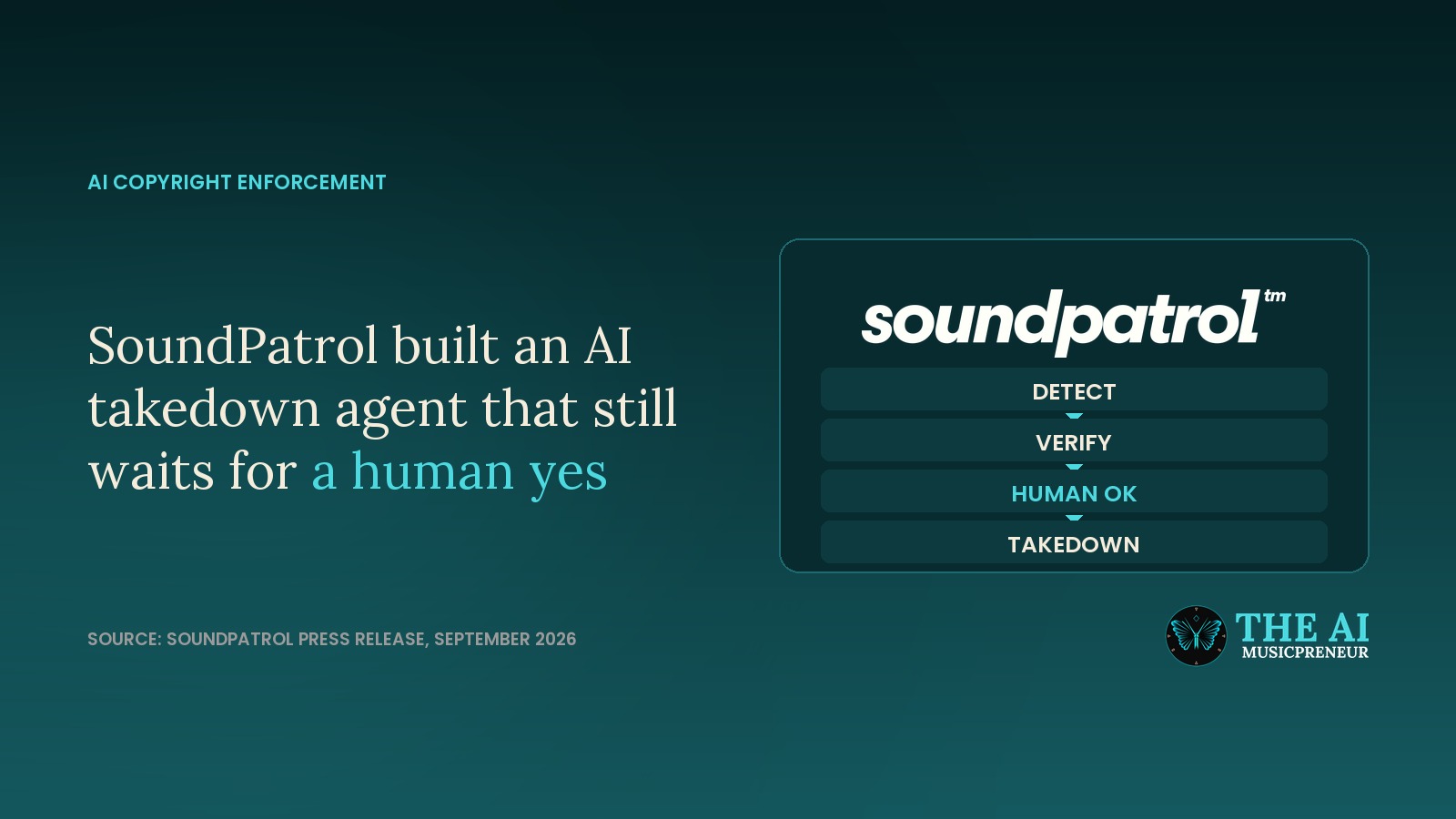 AI COPYRIGHT ENFORCEMENT

SoundPatrol built an AI takedown agent that still waits for a human yes

soundpatrol tm

DETECT

VERIFY

HUMAN OK

TAKEDOWN

SOURCE: SOUNDPATROL PRESS RELEASE, SEPTEMBER 2026

THE AI MUSICPRENEUR